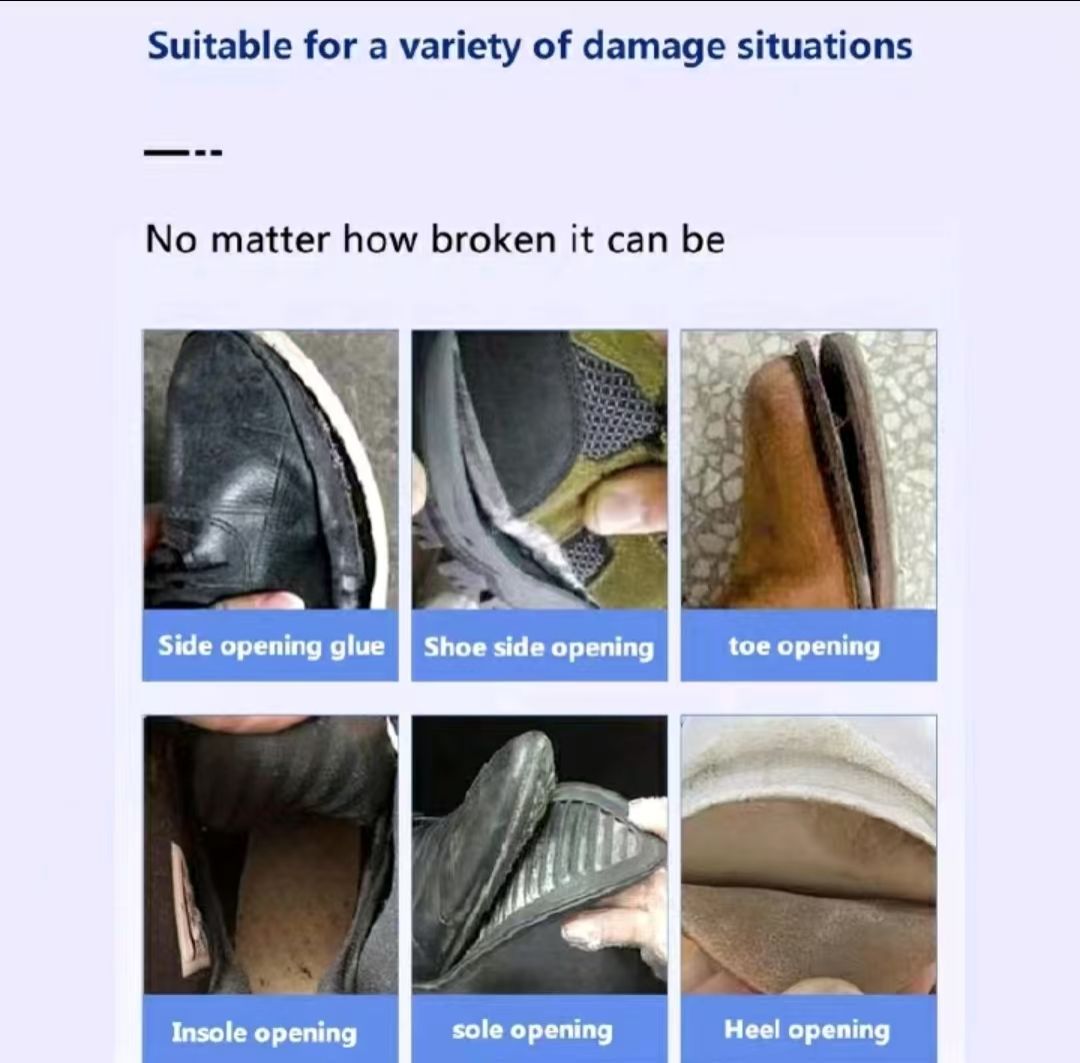 Suitable for a variety of damage situations

No matter how broken it can be

Side opening glue

Shoe side opening

toe opening

Insole opening

sole opening

Heel opening